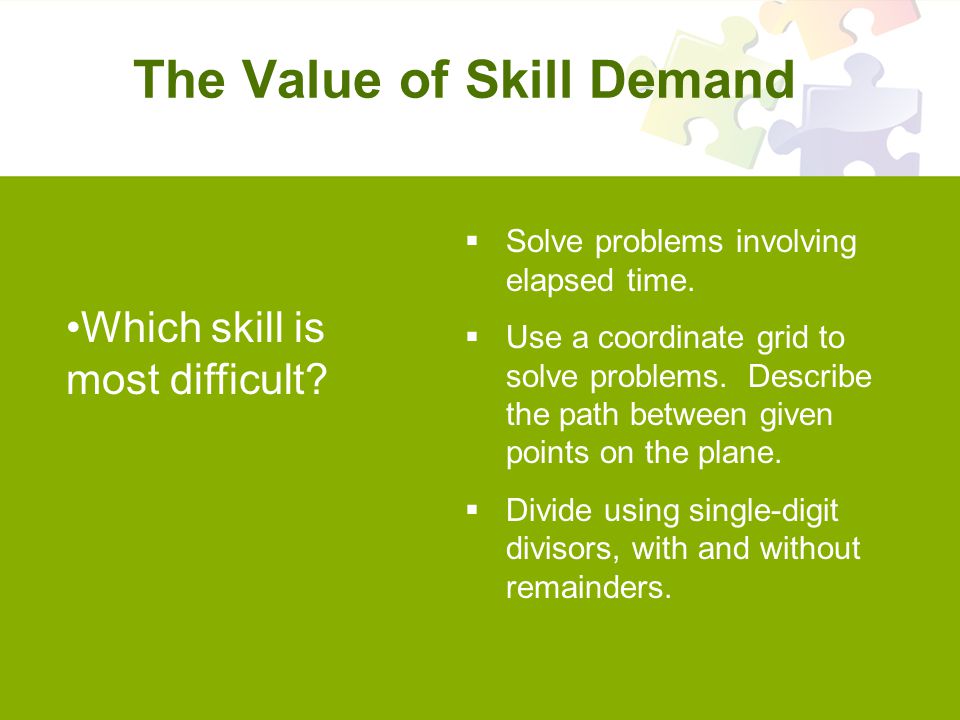 The Value of Skill Demand

•Which skill is most difficult?

▪ Solve problems involving elapsed time.

▪ Use a coordinate grid to solve problems.  Describe the path between given points on the plane.

▪ Divide using single-digit divisors, with and without remainders.